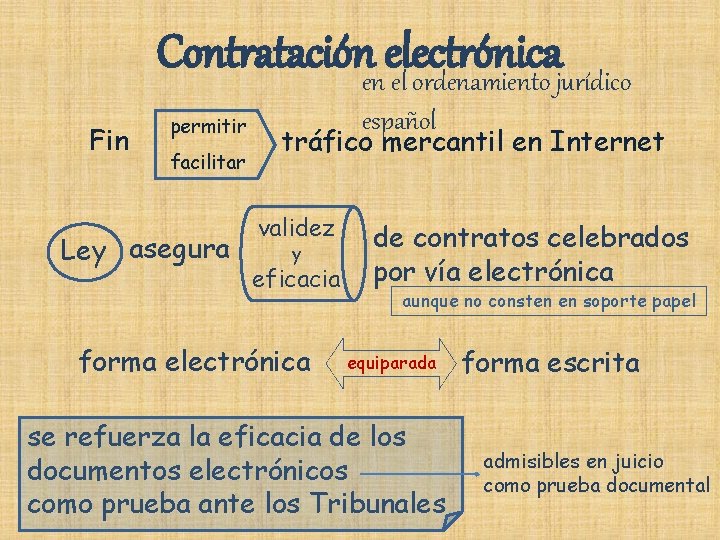 Contratación electrónica
en el ordenamiento jurídico español

Fin permitir facilitar tráfico mercantil en Internet

Ley asegura validez y eficacia de contratos celebrados por vía electrónica

aunque no consten en soporte papel

forma electrónica equiparada forma escrita

se refuerza la eficacia de los documentos electrónicos como prueba ante los Tribunales

admisibles en juicio como prueba documental